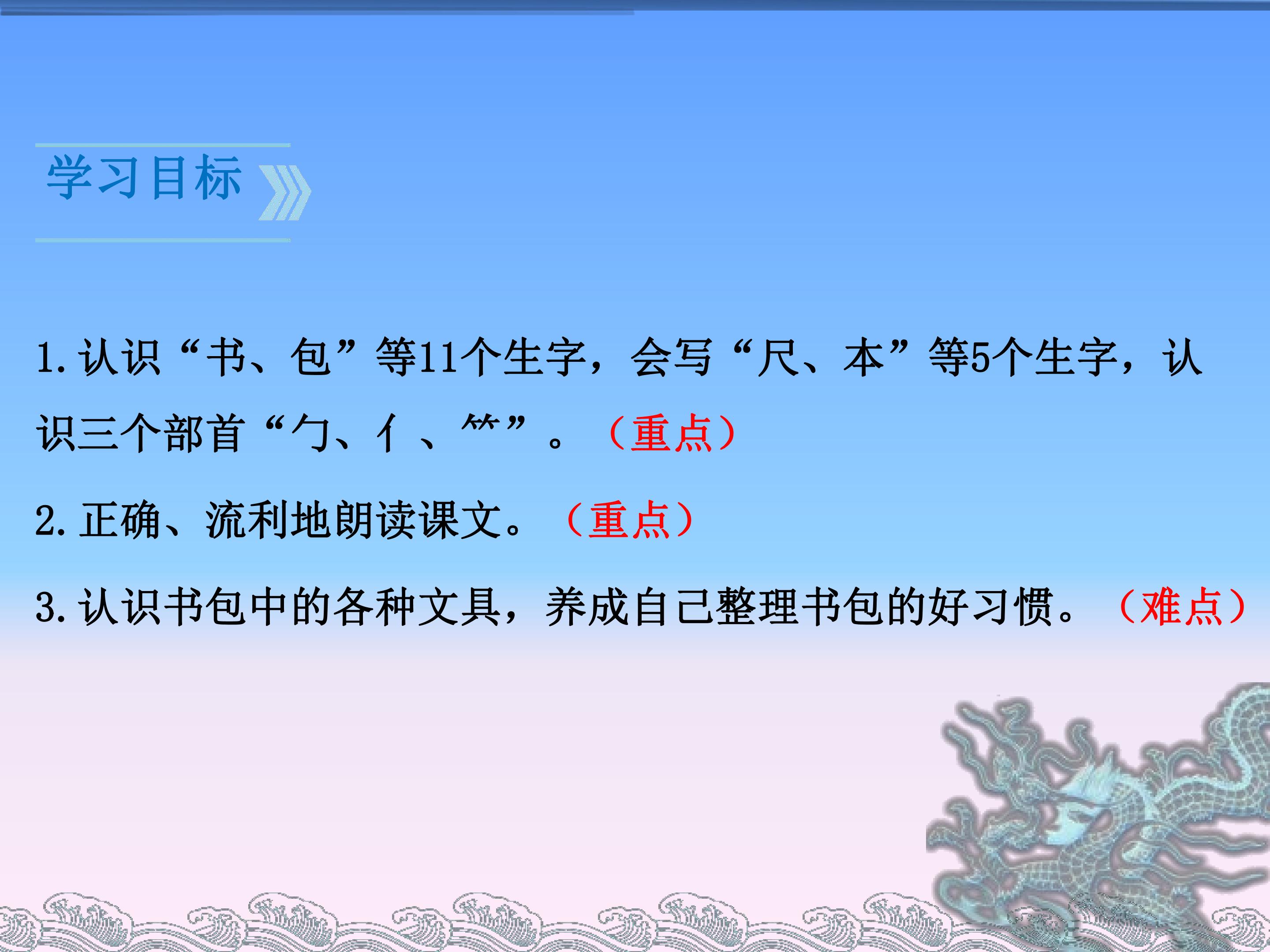 学习目标

1.认识“书、包”等11个生字，会写“尺、本”等5个生字，认识三个部首“勹、亻、⺮”。（重点）

2.正确、流利地朗读课文。（重点）

3.认识书包中的各种文具，养成自己整理书包的好习惯。（难点）